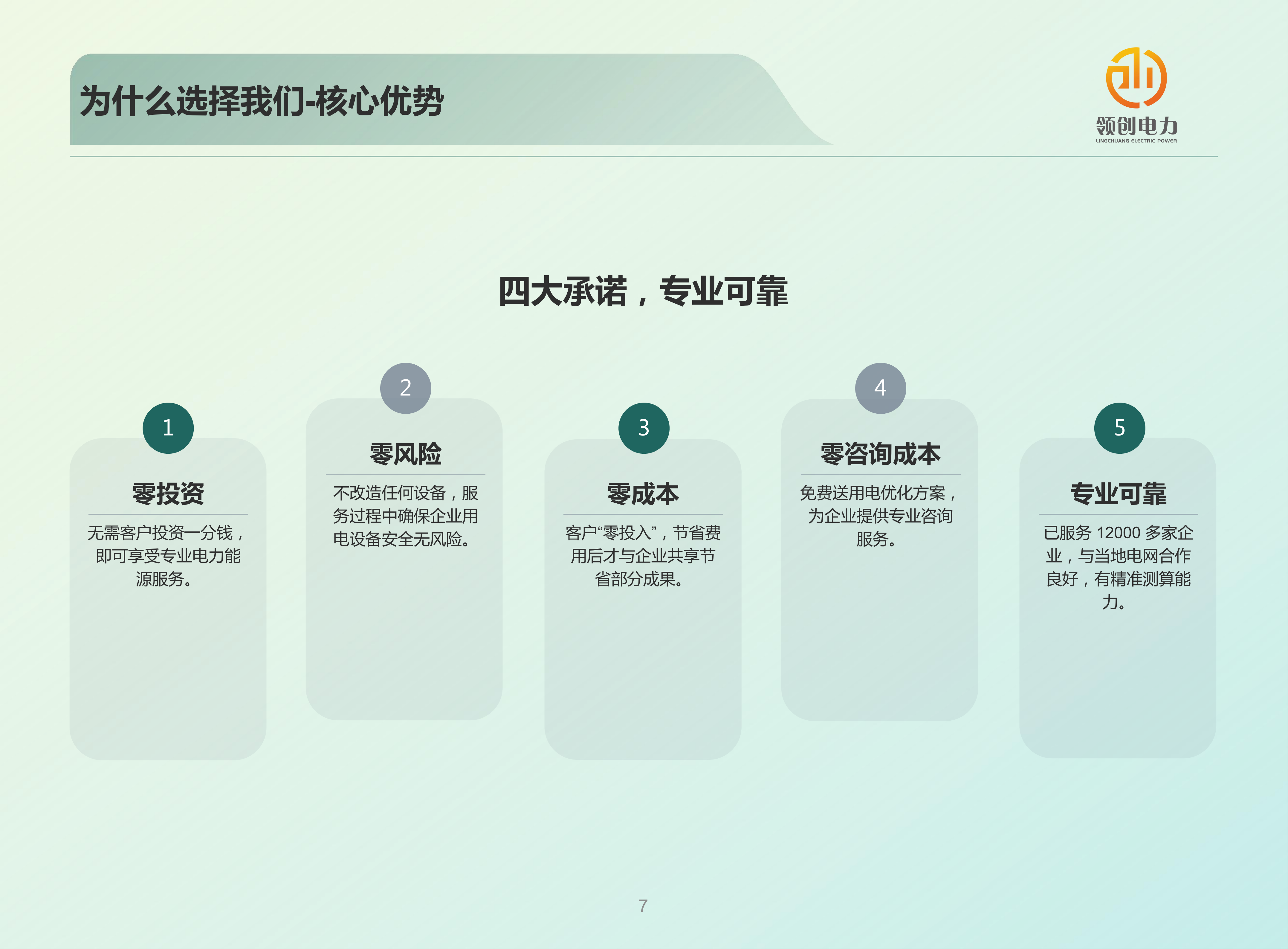 为什么选择我们-核心优势

领创电力
LINGCHUANG ELECTRIC POWER

四大承诺，专业可靠

1
零投资
无需客户投资一分钱，即可享受专业电力能源服务。

2
零风险
不改造任何设备，服务过程中确保企业用电设备安全无风险。

3
零成本
客户“零投入”，节省费用后才与企业共享节省部分成果。

4
零咨询成本
免费送用电优化方案，为企业提供专业咨询服务。

5
专业可靠
已服务 12000 多家企业，与当地电网合作良好，有精准测算能力。

7